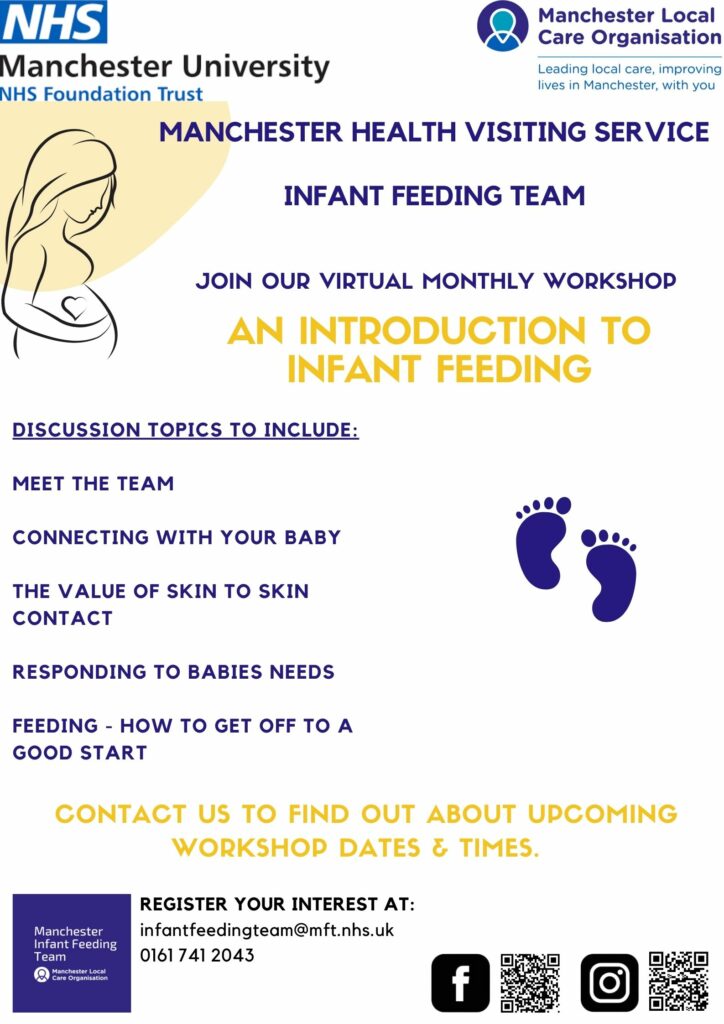 NHS
Manchester University
NHS Foundation Trust

Manchester Local Care Organisation
Leading local care, improving lives in Manchester, with you

MANCHESTER HEALTH VISITING SERVICE

INFANT FEEDING TEAM

JOIN OUR VIRTUAL MONTHLY WORKSHOP

AN INTRODUCTION TO INFANT FEEDING

DISCUSSION TOPICS TO INCLUDE:

MEET THE TEAM

CONNECTING WITH YOUR BABY

THE VALUE OF SKIN TO SKIN CONTACT

RESPONDING TO BABIES NEEDS

FEEDING - HOW TO GET OFF TO A GOOD START

CONTACT US TO FIND OUT ABOUT UPCOMING WORKSHOP DATES & TIMES.

Manchester Infant Feeding Team
Manchester Local Care Organisation

REGISTER YOUR INTEREST AT:
infantfeedingteam@mft.nhs.uk
0161 741 2043